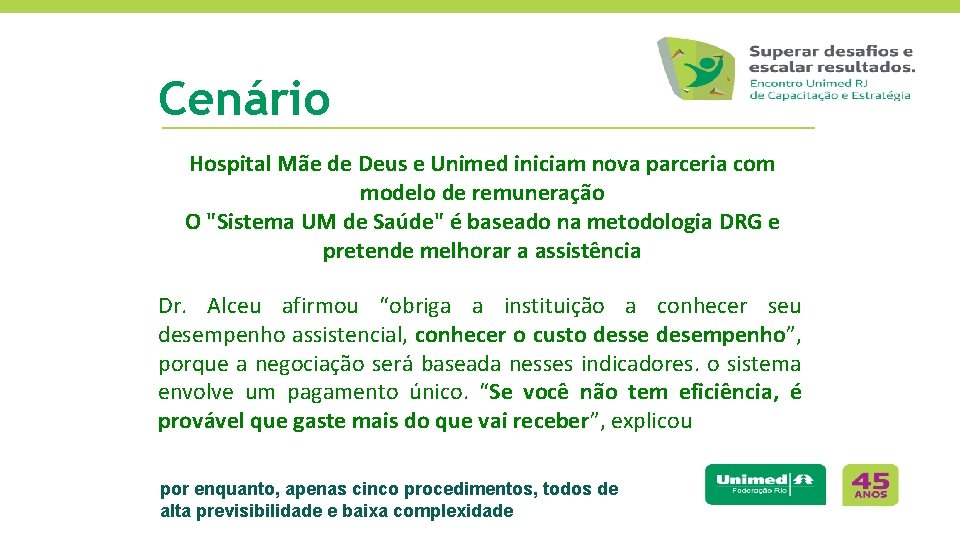 Cenário

Superar desafios e escalar resultados.
Encontro Unimed RJ de Capacitação e Estratégia

Hospital Mãe de Deus e Unimed iniciam nova parceria com modelo de remuneração
O "Sistema UM de Saúde" é baseado na metodologia DRG e pretende melhorar a assistência

Dr. Alceu afirmou “obriga a instituição a conhecer seu desempenho assistencial, conhecer o custo desse desempenho”, porque a negociação será baseada nesses indicadores. o sistema envolve um pagamento único. “Se você não tem eficiência, é provável que gaste mais do que vai receber”, explicou

por enquanto, apenas cinco procedimentos, todos de alta previsibilidade e baixa complexidade

Unimed Federação Rio

45 ANOS